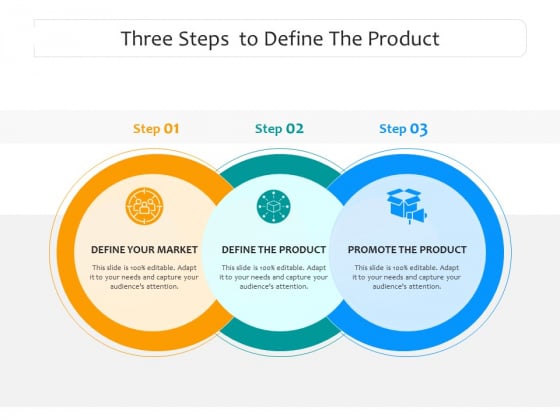 Three Steps to Define The Product

Step 01

DEFINE YOUR MARKET

This slide is 100% editable. Adapt it to your needs and capture your audience's attention.

Step 02

DEFINE THE PRODUCT

This slide is 100% editable. Adapt it to your needs and capture your audience's attention.

Step 03

PROMOTE THE PRODUCT

This slide is 100% editable. Adapt it to your needs and capture your audience's attention.